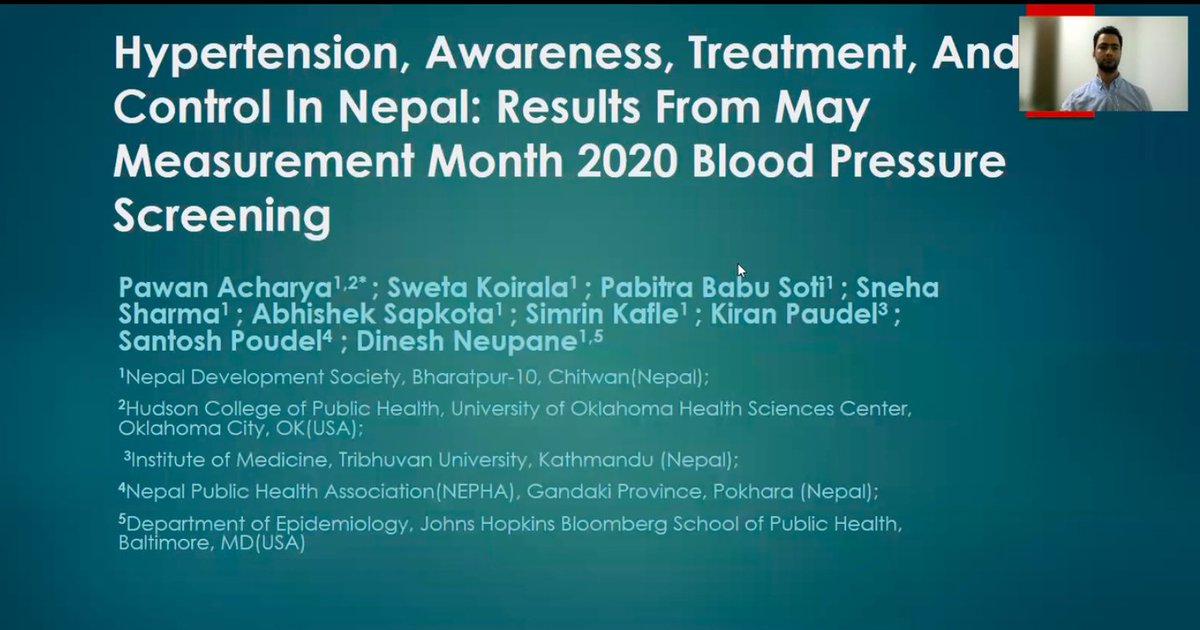 Hypertension, Awareness, Treatment, And Control In Nepal: Results From May Measurement Month 2020 Blood Pressure Screening

Pawan Acharya$^{1,2*}$ ; Sweta Koirala$^{1}$ ; Pabitra Babu Soti$^{1}$ ; Sneha Sharma$^{1}$ ; Abhishek Sapkota$^{1}$ ; Simrin Kafle$^{1}$ ; Kiran Paudel$^{3}$ ; Santosh Poudel$^{4}$ ; Dinesh Neupane$^{1,5}$

$^{1}$Nepal Development Society, Bharatpur-10, Chitwan(Nepal);

$^{2}$Hudson College of Public Health, University of Oklahoma Health Sciences Center, Oklahoma City, OK(USA);

$^{3}$Institute of Medicine, Tribhuvan University, Kathmandu (Nepal);

$^{4}$Nepal Public Health Association(NEPHA), Gandaki Province, Pokhara (Nepal);

$^{5}$Department of Epidemiology, Johns Hopkins Bloomberg School of Public Health, Baltimore, MD(USA)